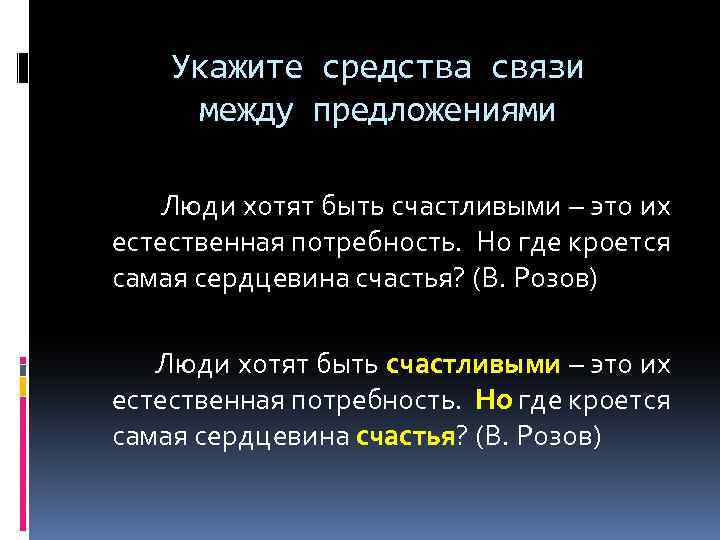 Укажите средства связи между предложениями

Люди хотят быть счастливыми – это их естественная потребность. Но где кроется самая сердцевина счастья? (В. Розов)

Люди хотят быть счастливыми – это их естественная потребность. Но где кроется самая сердцевина счастья? (В. Розов)